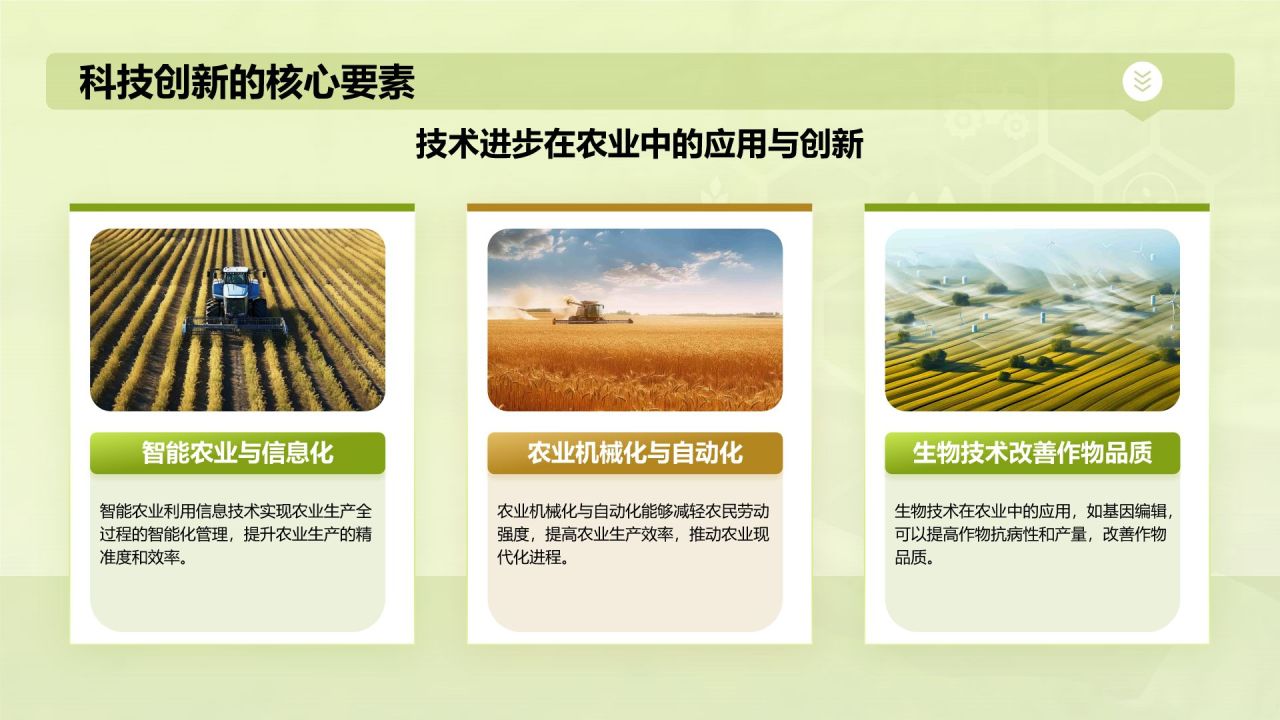 科技创新的核心要素

技术进步在农业中的应用与创新

智能农业与信息化

智能农业利用信息技术实现农业生产全过程的智能化管理，提升农业生产的精准度和效率。

农业机械化与自动化

农业机械化与自动化能够减轻农民劳动强度，提高农业生产效率，推动农业现代化进程。

生物技术改善作物品质

生物技术在农业中的应用，如基因编辑，可以提高作物抗病性和产量，改善作物品质。